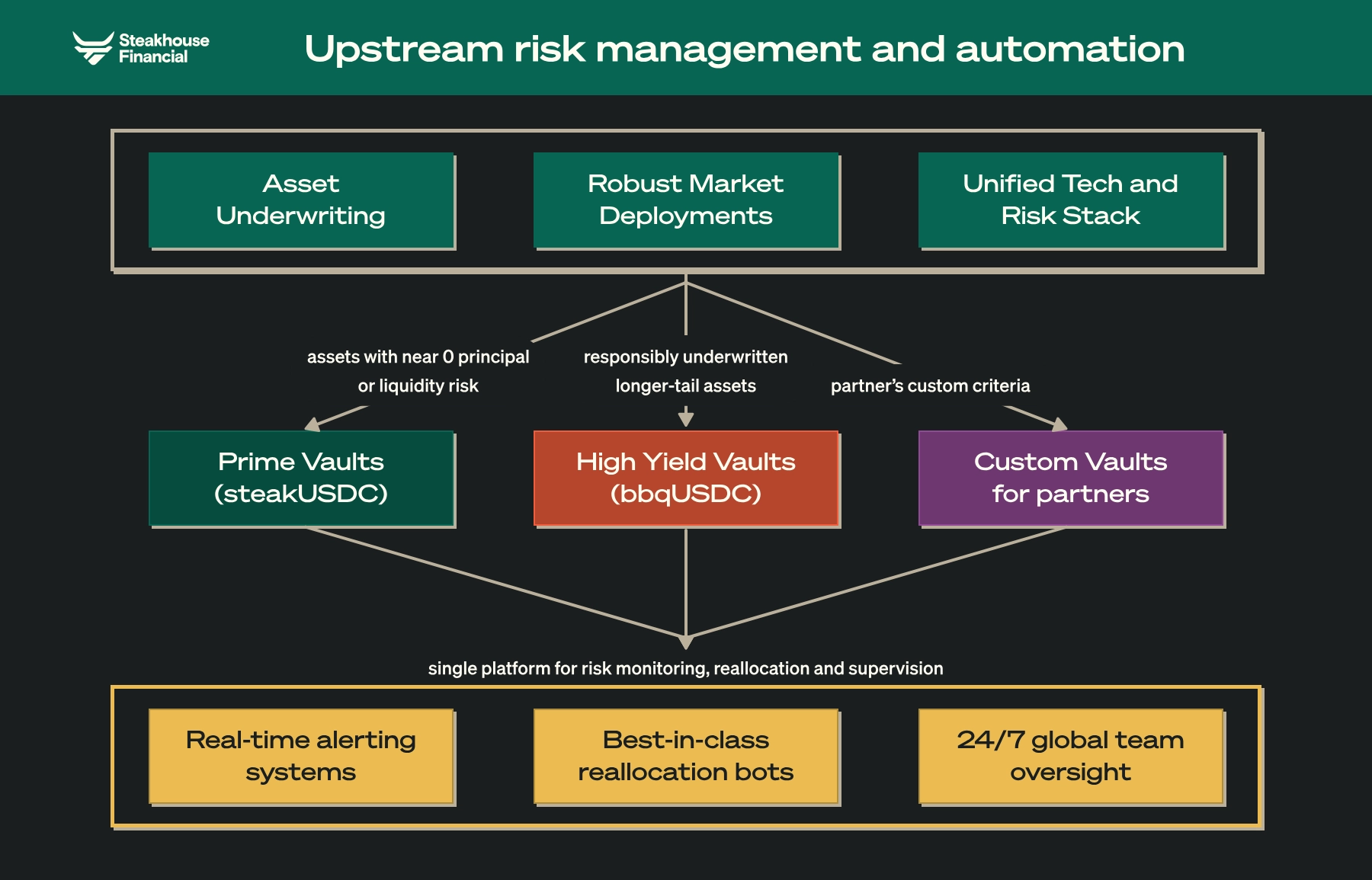 Steakhouse Financial

Upstream risk management and automation

Asset Underwriting

Robust Market Deployments

Unified Tech and Risk Stack

assets with near 0 principal or liquidity risk

responsibly underwritten longer-tail assets

partner's custom criteria

Prime Vaults (steakUSDC)

High Yield Vaults (bbqUSDC)

Custom Vaults for partners

single platform for risk monitoring, reallocation and supervision

Real-time alerting systems

Best-in-class reallocation bots

24/7 global team oversight